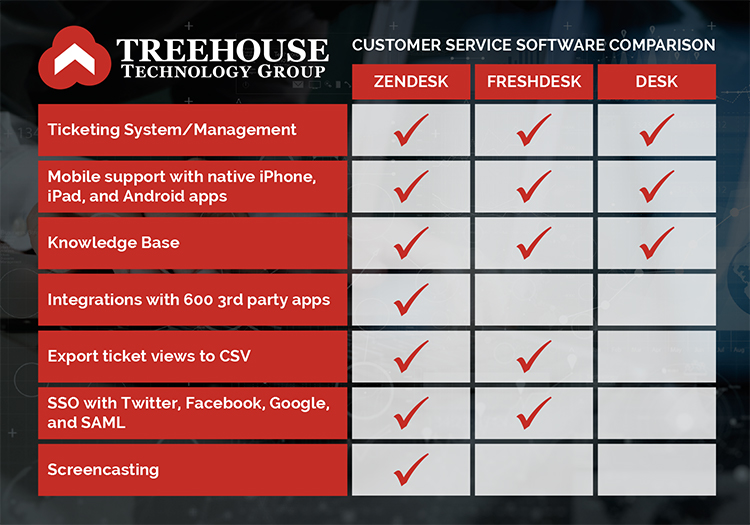 TREEHOUSE
TECHNOLOGY GROUP

CUSTOMER SERVICE SOFTWARE COMPARISON

| | ZENDESK | FRESHDESK | DESK |
|---|---|---|---|
| Ticketing System/Management | ✓ | ✓ | ✓ |
| Mobile support with native iPhone, iPad, and Android apps | ✓ | ✓ | ✓ |
| Knowledge Base | ✓ | ✓ | ✓ |
| Integrations with 600 3rd party apps | ✓ | | |
| Export ticket views to CSV | ✓ | ✓ | |
| SSO with Twitter, Facebook, Google, and SAML | ✓ | ✓ | |
| Screencasting | ✓ | | |